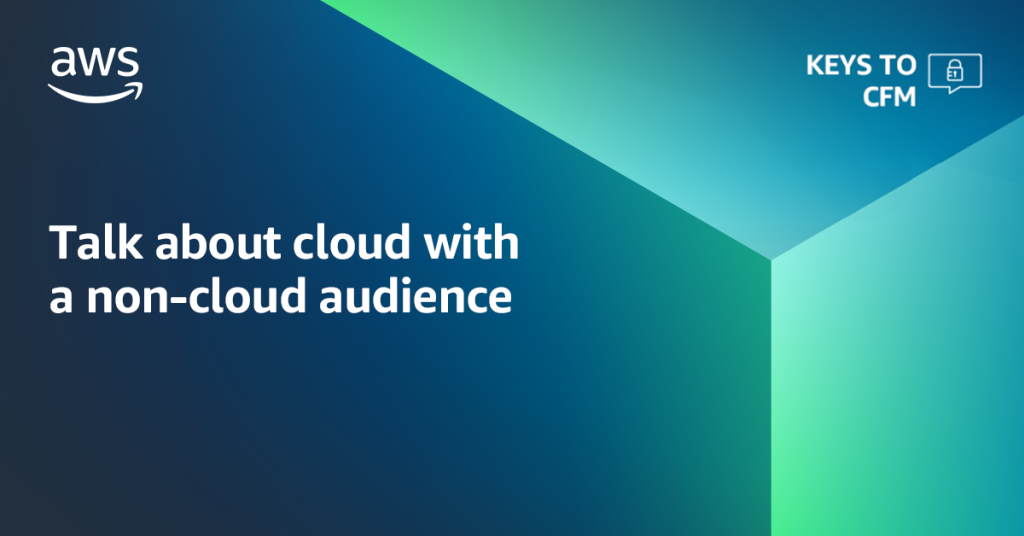 aws

KEYS TO CFM

Talk about cloud with a non-cloud audience